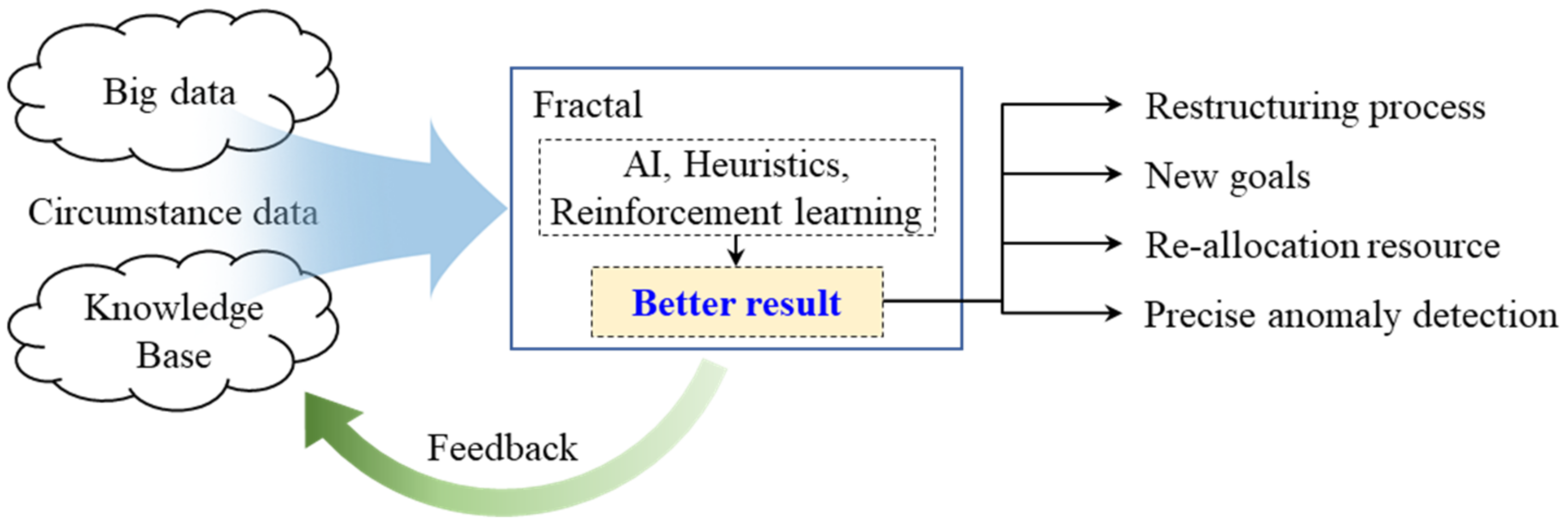 Big data

Circumstance data

Knowledge Base

Fractal

AI, Heuristics, Reinforcement learning

Better result

Restructuring process

New goals

Re-allocation resource

Precise anomaly detection

Feedback